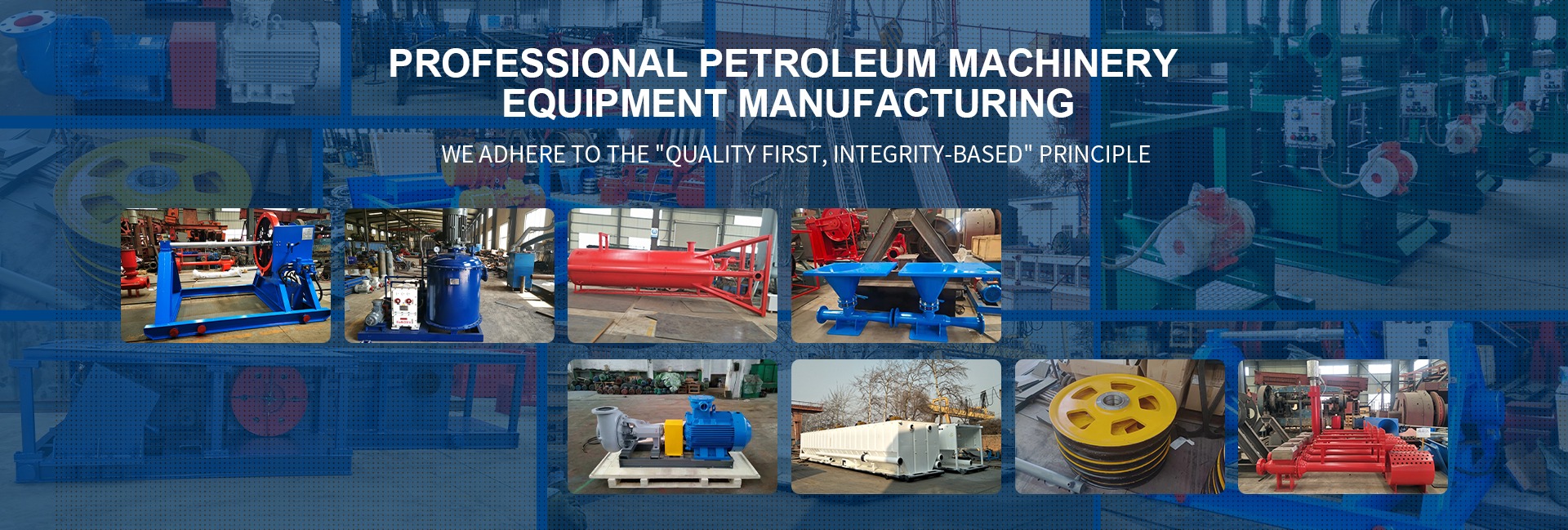 PROFESSIONAL PETROLEUM MACHINERY EQUIPMENT MANUFACTURING

WE ADHERE TO THE "QUALITY FIRST, INTEGRITY-BASED" PRINCIPLE